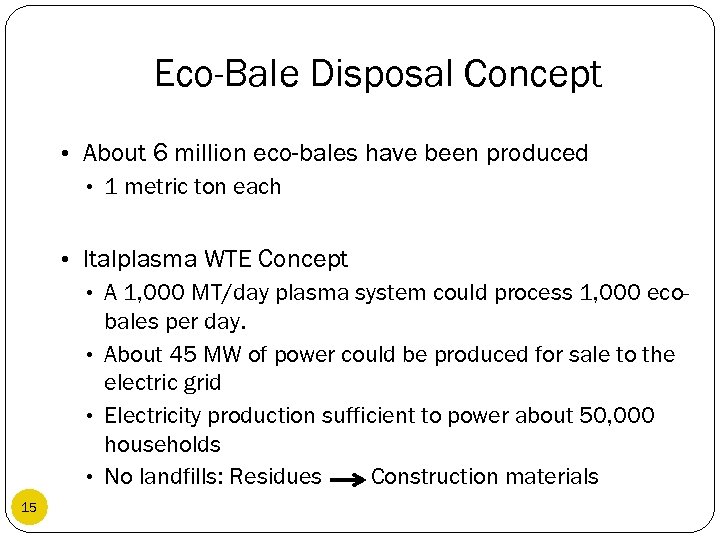 Eco-Bale Disposal Concept

• About 6 million eco-bales have been produced
  • 1 metric ton each

• Italplasma WTE Concept
  • A 1,000 MT/day plasma system could process 1,000 eco-bales per day.
  • About 45 MW of power could be produced for sale to the electric grid
  • Electricity production sufficient to power about 50,000 households
  • No landfills: Residues → Construction materials

15